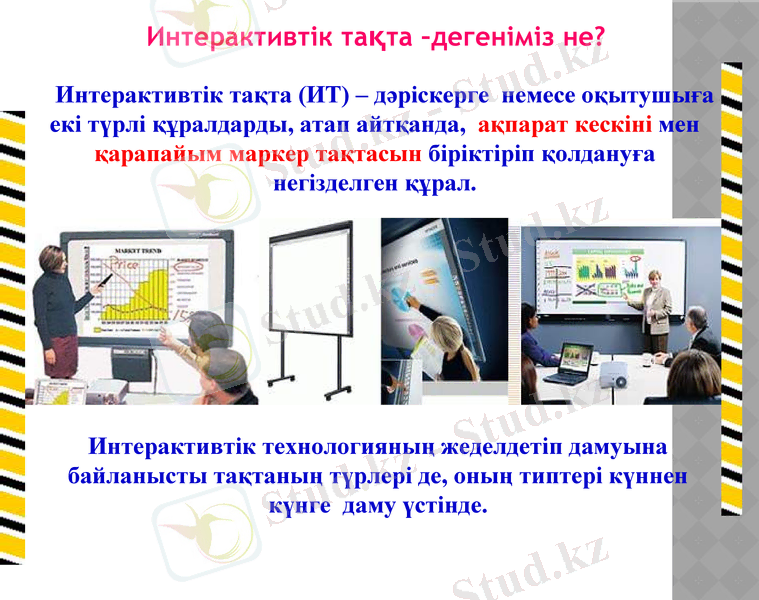 Интерактивтік тақта –дегеніміз не?

Интерактивтік тақта (ИТ) – дәріскерге немесе оқытушыға екі түрлі құралдарды, атап айтқанда, ақпарат кескіні мен қарапайым маркер тақтасын біріктіріп қолдануға негізделген құрал.

MARKET TREND

Price

Интерактивтік технологияның жеделдетіп дамуына байланысты тақтаның түрлері де, оның типтері күннен күнге даму үстінде.

Stud.kz